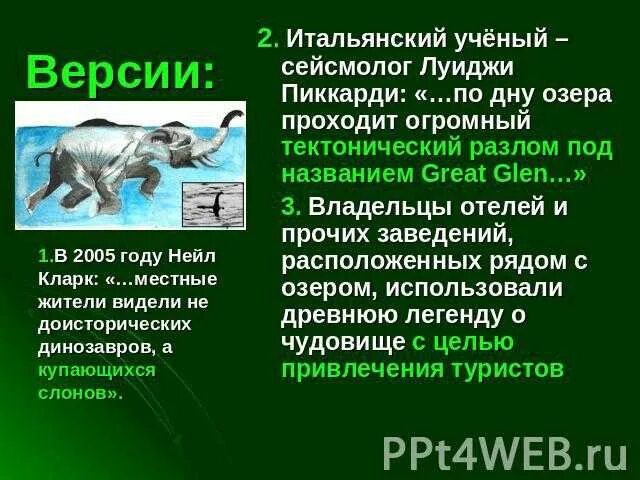 Версии:

1.В 2005 году Нейл Кларк: «…местные жители видели не доисторических динозавров, а купающихся слонов».

2. Итальянский учёный – сейсмолог Луиджи Пиккарди: «…по дну озера проходит огромный тектонический разлом под названием Great Glen…»

3. Владельцы отелей и прочих заведений, расположенных рядом с озером, использовали древнюю легенду о чудовище с целью привлечения туристов

PPt4WEB.ru